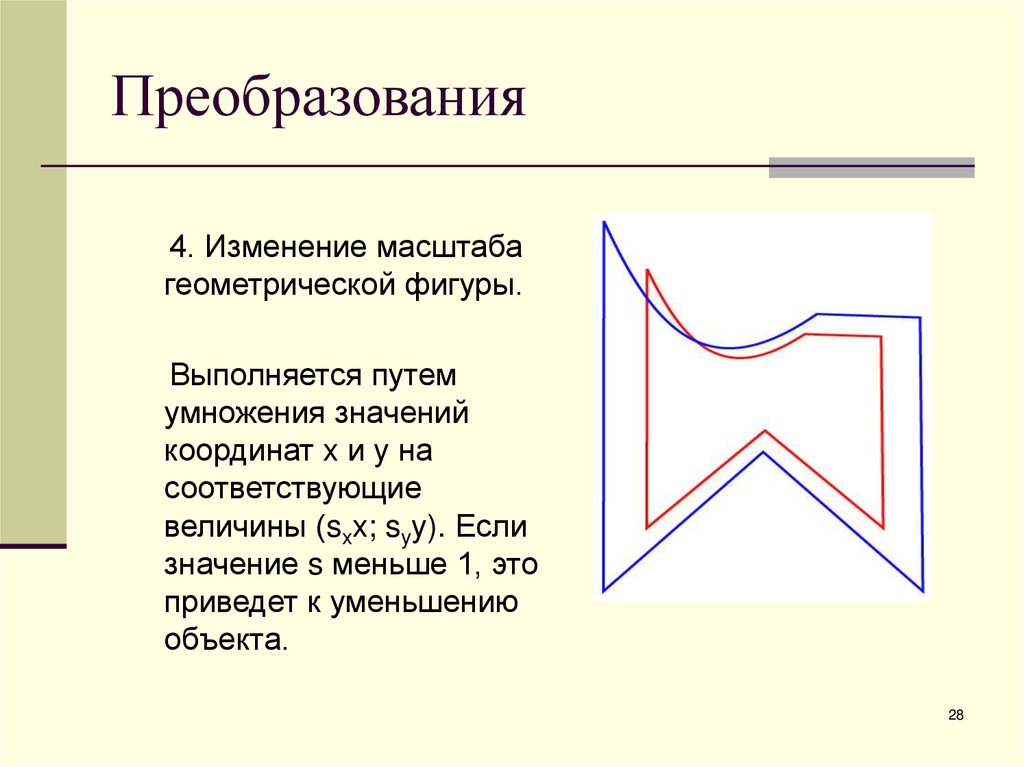 Преобразования

4. Изменение масштаба геометрической фигуры.

Выполняется путем умножения значений координат x и y на соответствующие величины ($s_x x$; $s_y y$). Если значение s меньше 1, это приведет к уменьшению объекта.

28